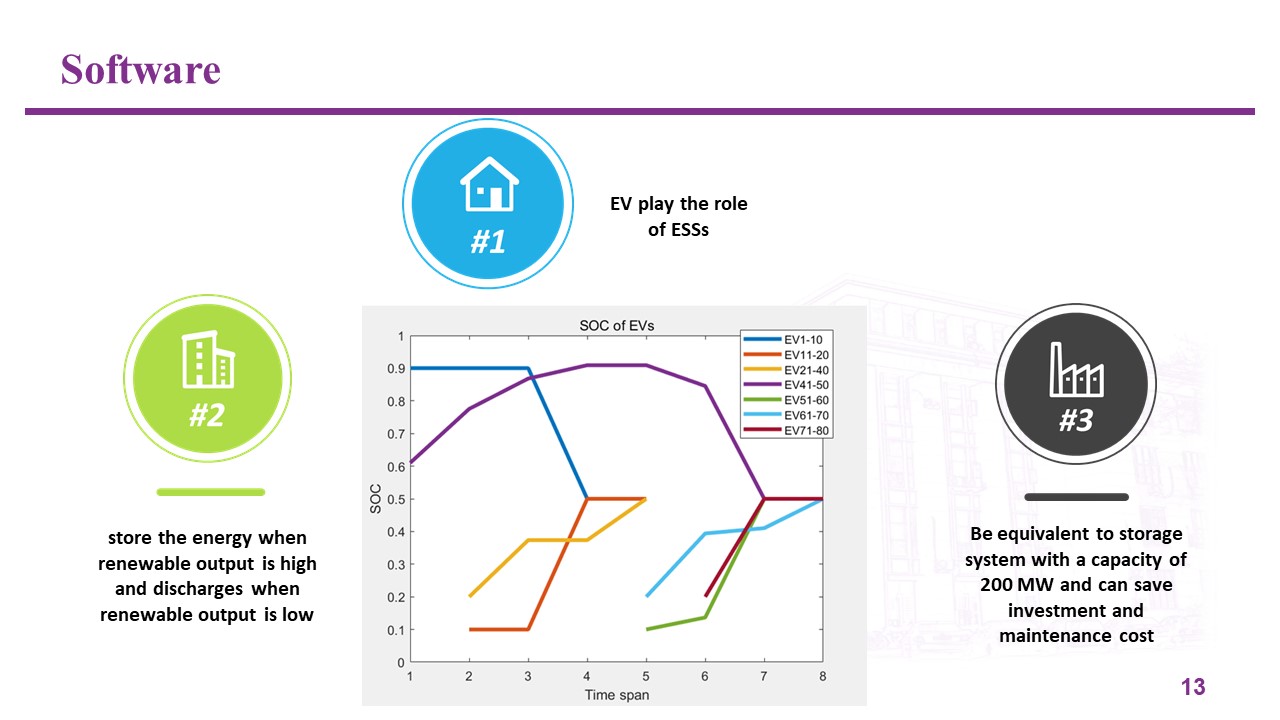 Software

#1

EV play the role of ESSs

#2

store the energy when renewable output is high and discharges when renewable output is low

SOC of EVs

EV1-10
EV11-20
EV21-40
EV41-50
EV51-60
EV61-70
EV71-80

SOC

1
0.9
0.8
0.7
0.6
0.5
0.4
0.3
0.2
0.1
0

1 2 3 4 5 6 7 8

Time span

#3

Be equivalent to storage system with a capacity of 200 MW and can save investment and maintenance cost

13